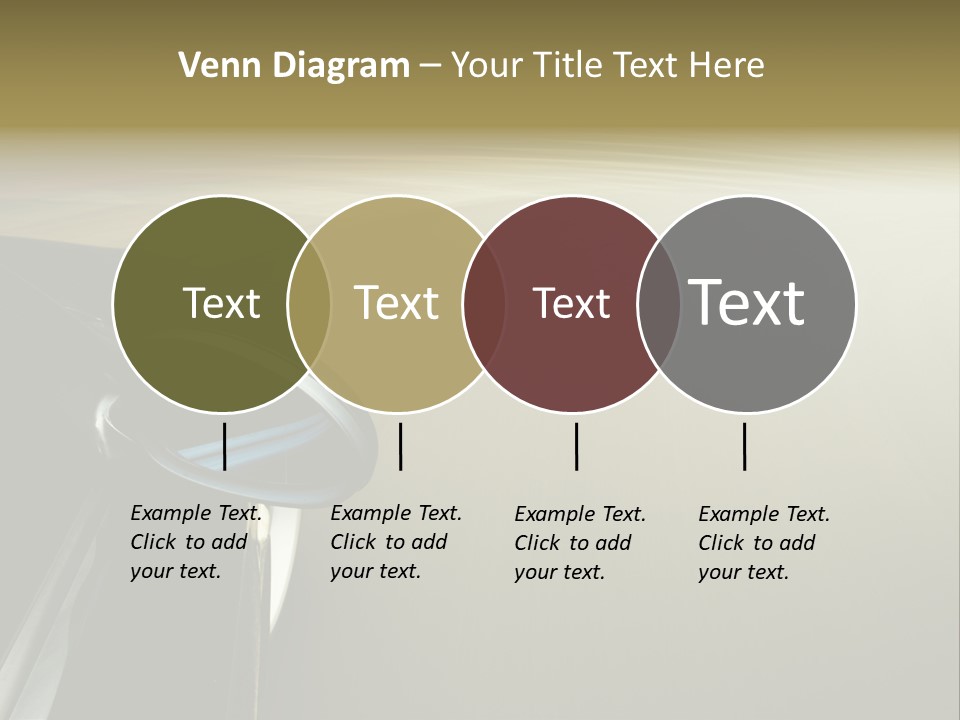 Venn Diagram – Your Title Text Here

Text

Text

Text

Text

Example Text. Click to add your text.

Example Text. Click to add your text.

Example Text. Click to add your text.

Example Text. Click to add your text.